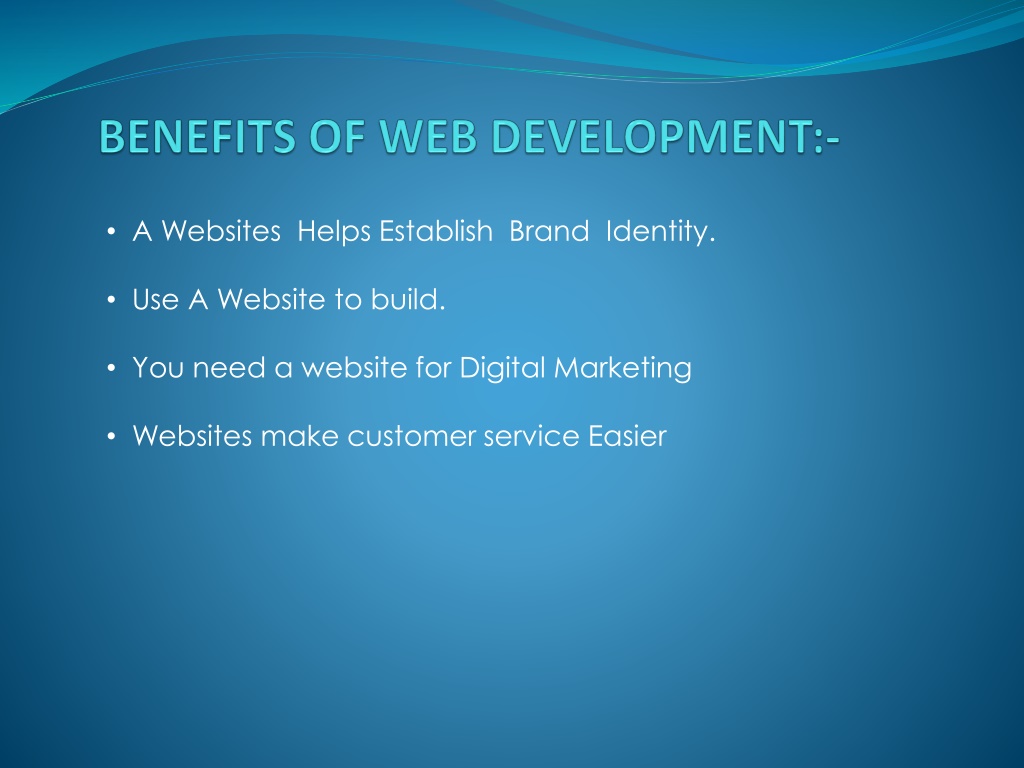 BENEFITS OF WEB DEVELOPMENT:-

• A Websites Helps Establish Brand Identity.

• Use A Website to build.

• You need a website for Digital Marketing

• Websites make customer service Easier